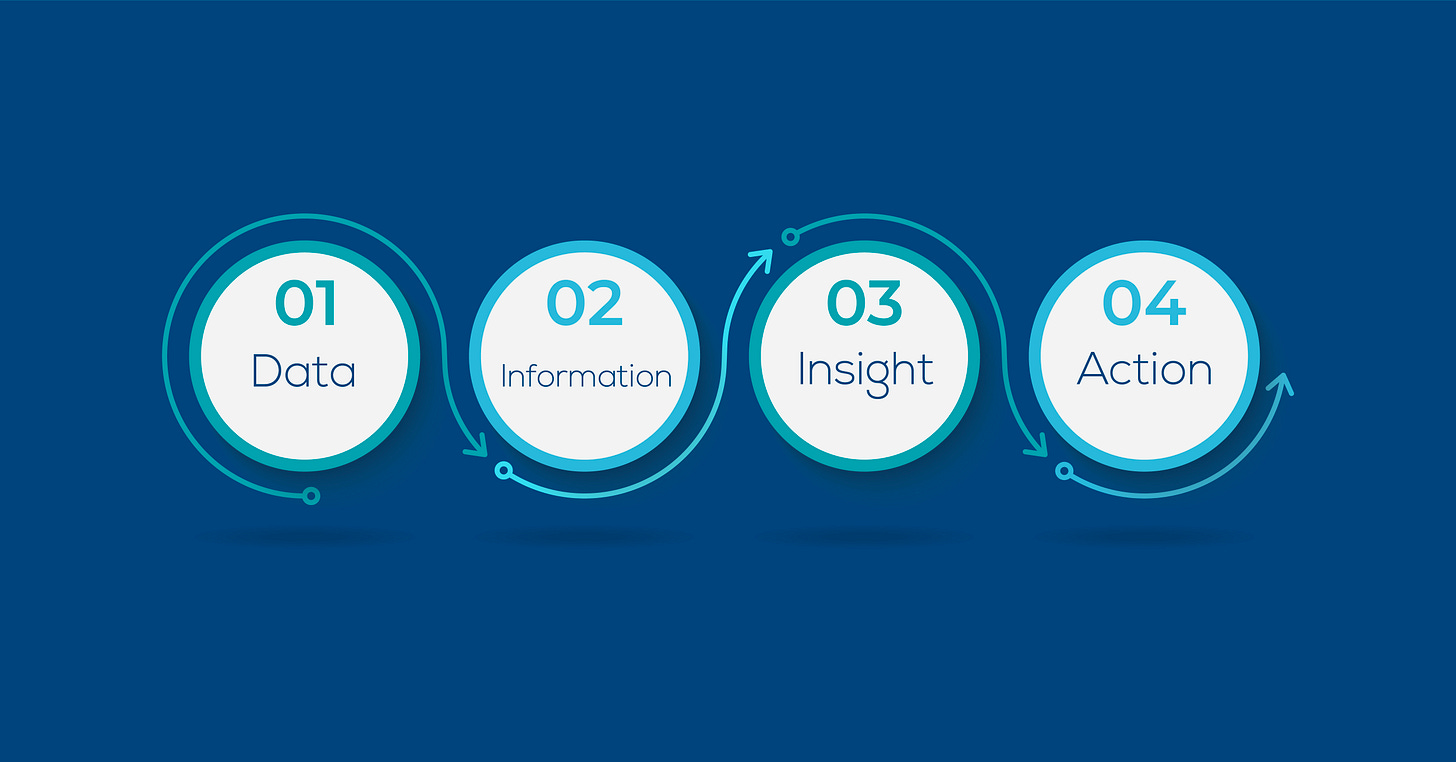 01
Data

02
Information

03
Insight

04
Action